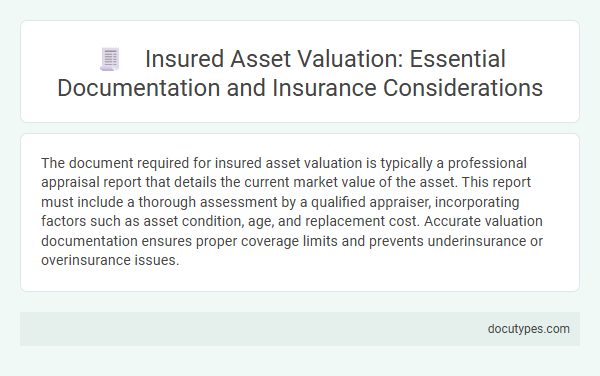 Insured Asset Valuation: Essential Documentation and Insurance Considerations

The document required for insured asset valuation is typically a professional appraisal report that details the current market value of the asset. This report must include a thorough assessment by a qualified appraiser, incorporating factors such as asset condition, age, and replacement cost. Accurate valuation documentation ensures proper coverage limits and prevents underinsurance or overinsurance issues.

docutypes.com